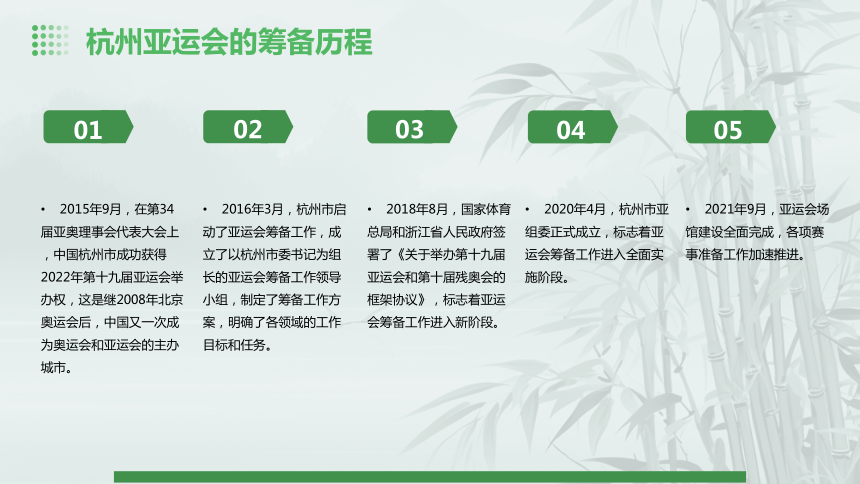 杭州亚运会的筹备历程

01

• 2015年9月，在第34届亚奥理事会代表大会上，中国杭州市成功获得2022年第十九届亚运会举办权，这是继2008年北京奥运会后，中国又一次成为奥运会和亚运会的主办城市。

02

• 2016年3月，杭州市启动了亚运会筹备工作，成立了以杭州市委书记为组长的亚运会筹备工作领导小组，制定了筹备工作方案，明确了各领域的工作目标和任务。

03

• 2018年8月，国家体育总局和浙江省人民政府签署了《关于举办第十九届亚运会和第十届残奥会的框架协议》，标志着亚运会筹备工作进入新阶段。

04

• 2020年4月，杭州市亚组委正式成立，标志着亚运会筹备工作进入全面实施阶段。

05

• 2021年9月，亚运会场馆建设全面完成，各项赛事准备工作加速推进。